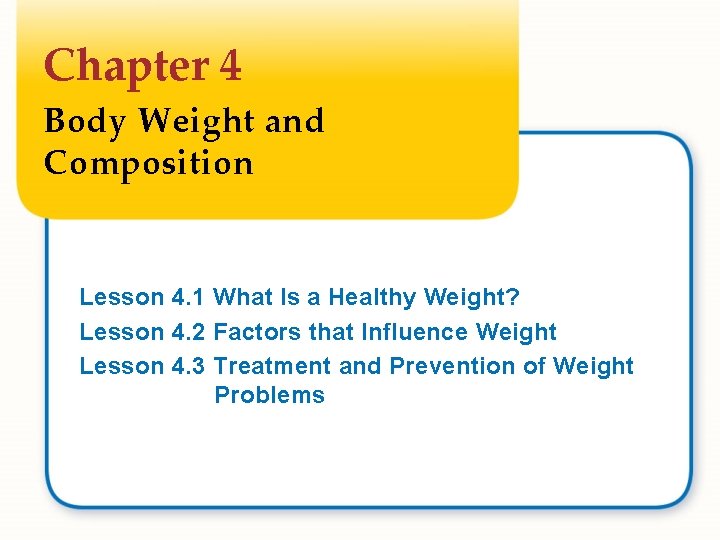 Chapter 4

Body Weight and Composition

Lesson 4.1 What Is a Healthy Weight?
Lesson 4.2 Factors that Influence Weight
Lesson 4.3 Treatment and Prevention of Weight Problems